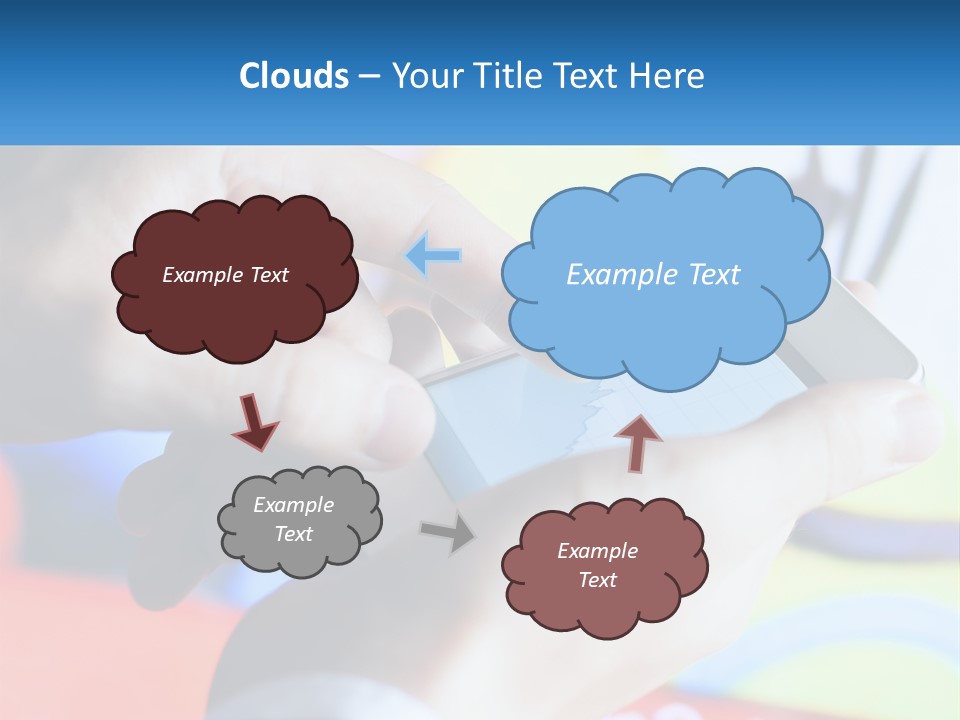 Clouds – Your Title Text Here

Example Text

Example Text

Example Text

Example Text